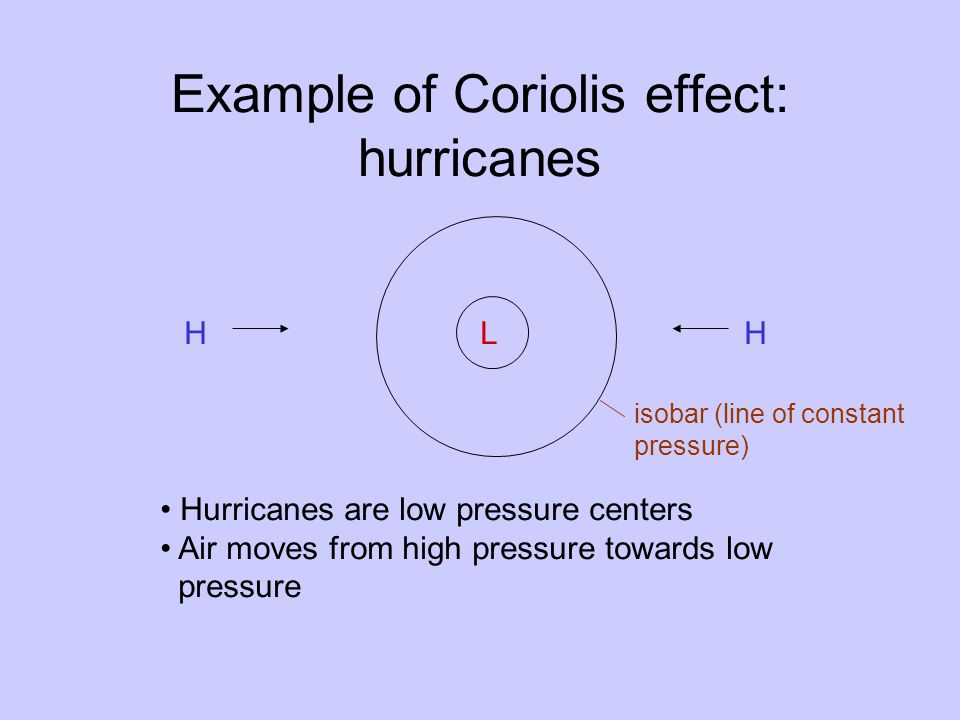 Example of Coriolis effect: hurricanes

H L H

isobar (line of constant pressure)

• Hurricanes are low pressure centers
• Air moves from high pressure towards low pressure